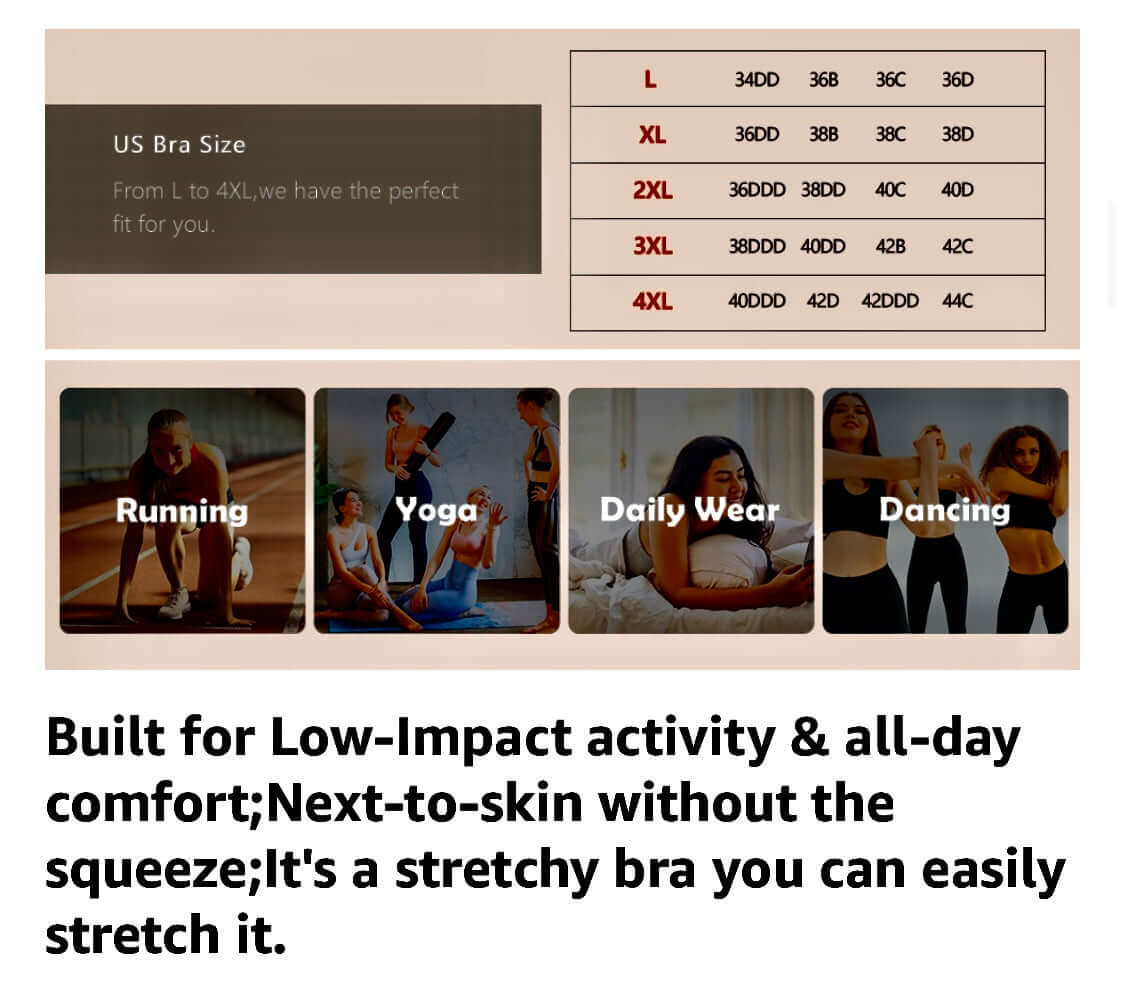 US Bra Size

From L to 4XL,we have the perfect fit for you.

| L | 34DD | 36B | 36C | 36D |
|---|---|---|---|---|
| XL | 36DD | 38B | 38C | 38D |
| 2XL | 36DDD | 38DD | 40C | 40D |
| 3XL | 38DDD | 40DD | 42B | 42C |
| 4XL | 40DDD | 42D | 42DDD | 44C |

Running

Yoga

Daily Wear

Dancing

Built for Low-Impact activity & all-day comfort;Next-to-skin without the squeeze;It's a stretchy bra you can easily stretch it.